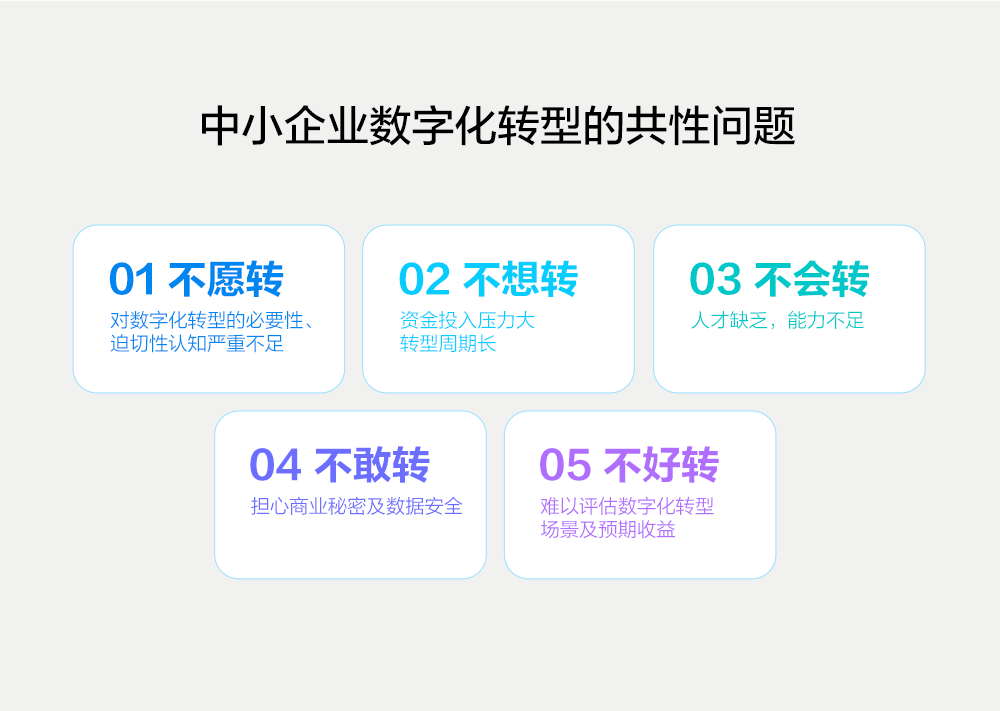 中小企业数字化转型的共性问题

01 不愿转
对数字化转型的必要性、迫切性认知严重不足

02 不想转
资金投入压力大
转型周期长

03 不会转
人才缺乏，能力不足

04 不敢转
担心商业秘密及数据安全

05 不好转
难以评估数字化转型场景及预期收益